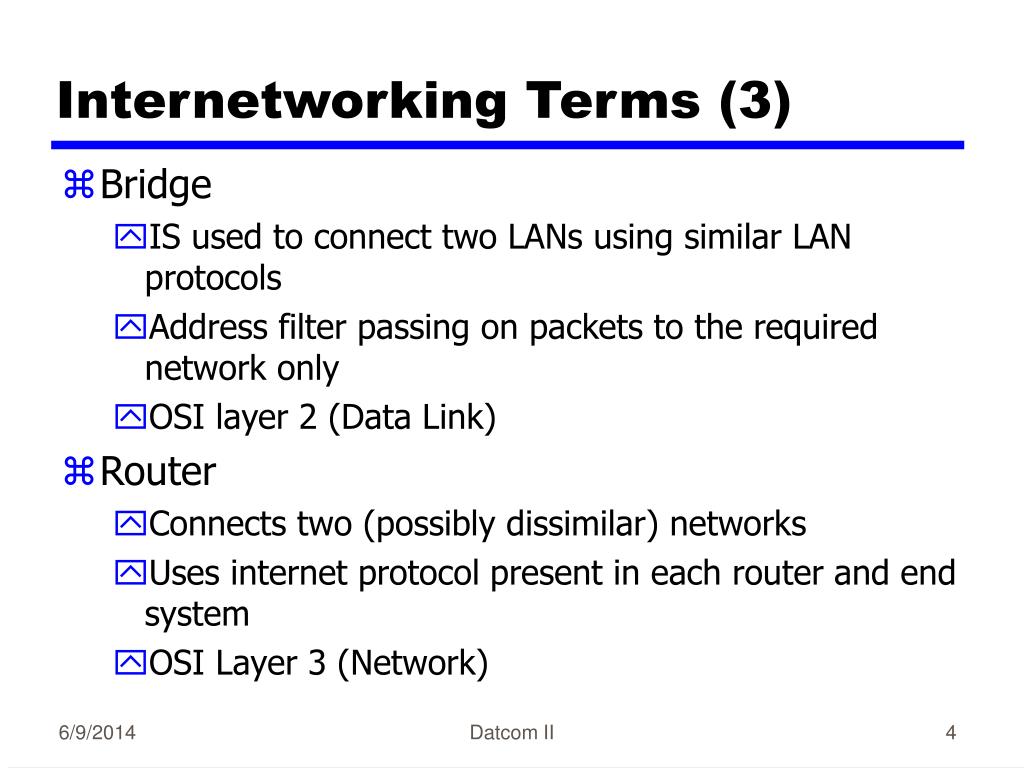 Internetworking Terms (3)

Bridge

IS used to connect two LANs using similar LAN protocols

Address filter passing on packets to the required network only

OSI layer 2 (Data Link)

Router

Connects two (possibly dissimilar) networks

Uses internet protocol present in each router and end system

OSI Layer 3 (Network)

6/9/2014

Datcom II

4